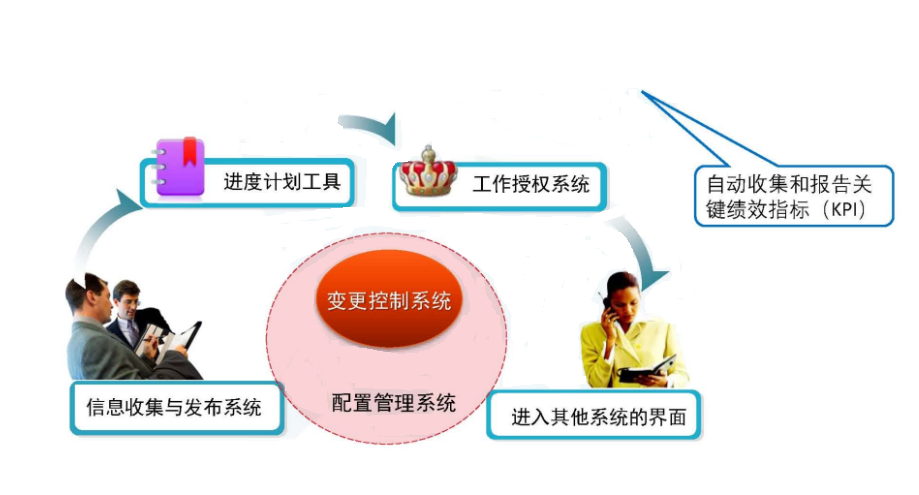 进度计划工具

工作授权系统

自动收集和报告关键绩效指标（KPI）

变更控制系统

配置管理系统

信息收集与发布系统

进入其他系统的界面